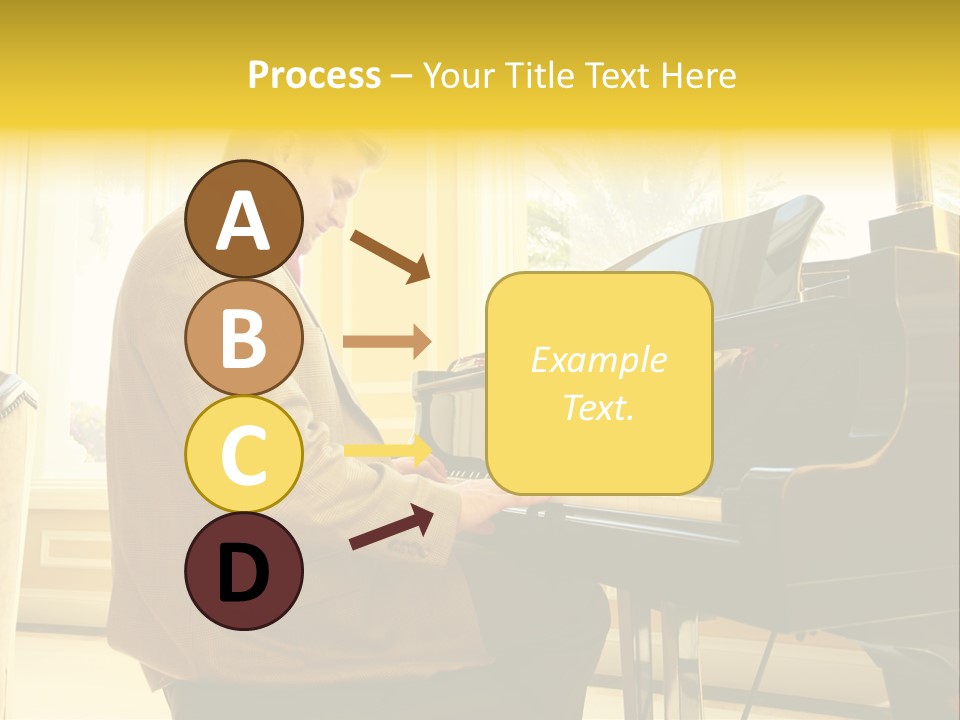 Process – Your Title Text Here

A

B

C

D

Example Text.